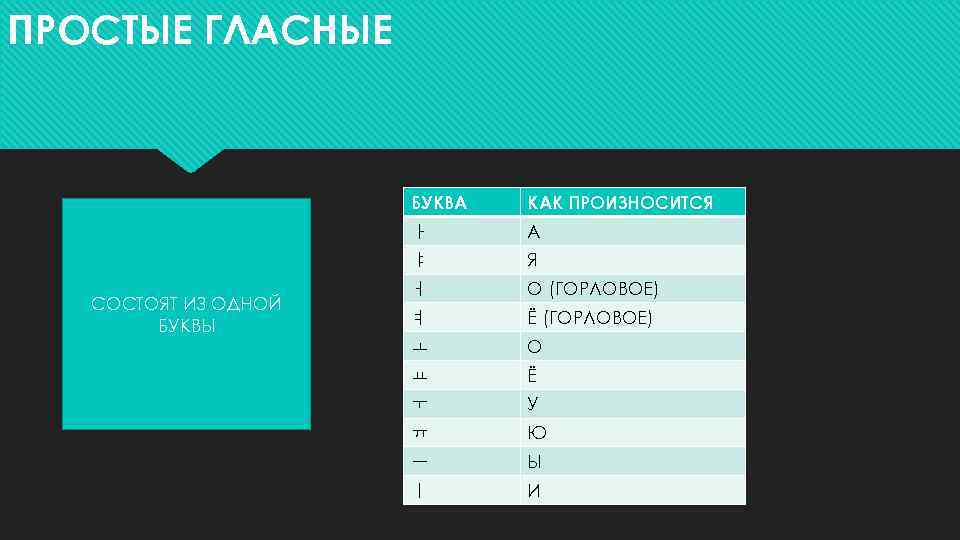 ПРОСТЫЕ ГЛАСНЫЕ

СОСТОЯТ ИЗ ОДНОЙ БУКВЫ

| БУКВА | КАК ПРОИЗНОСИТСЯ |
|---|---|
| ㅏ | А |
| ㅑ | Я |
| ㅓ | О (ГОРЛОВОЕ) |
| ㅕ | Ё (ГОРЛОВОЕ) |
| ㅗ | О |
| ㅛ | Ё |
| ㅜ | У |
| ㅠ | Ю |
| ㅡ | Ы |
| ㅣ | И |